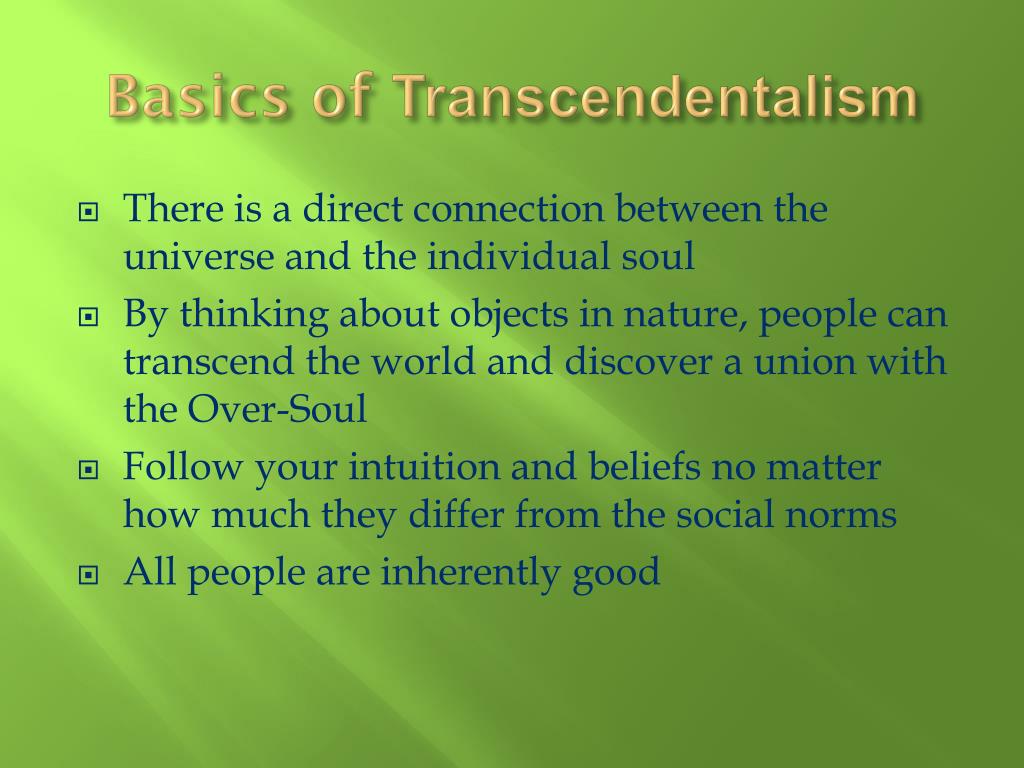 Basics of Transcendentalism

There is a direct connection between the universe and the individual soul

By thinking about objects in nature, people can transcend the world and discover a union with the Over-Soul

Follow your intuition and beliefs no matter how much they differ from the social norms

All people are inherently good